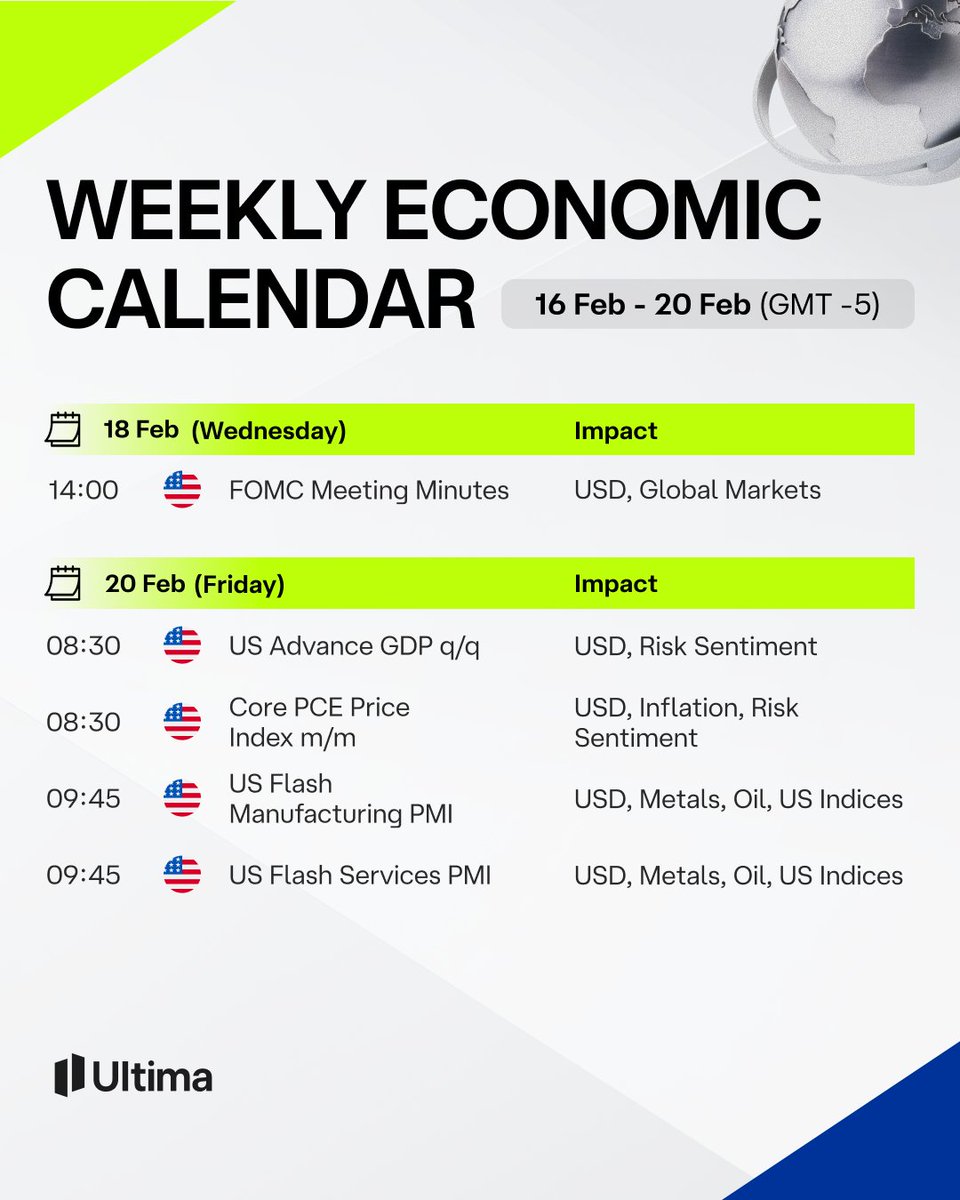 WEEKLY ECONOMIC CALENDAR

16 Feb - 20 Feb (GMT -5)

| 18 Feb (Wednesday) | | Impact |
|---|---|---|
| 14:00 | FOMC Meeting Minutes | USD, Global Markets |

| 20 Feb (Friday) | | Impact |
|---|---|---|
| 08:30 | US Advance GDP q/q | USD, Risk Sentiment |
| 08:30 | Core PCE Price Index m/m | USD, Inflation, Risk Sentiment |
| 09:45 | US Flash Manufacturing PMI | USD, Metals, Oil, US Indices |
| 09:45 | US Flash Services PMI | USD, Metals, Oil, US Indices |

Ultima